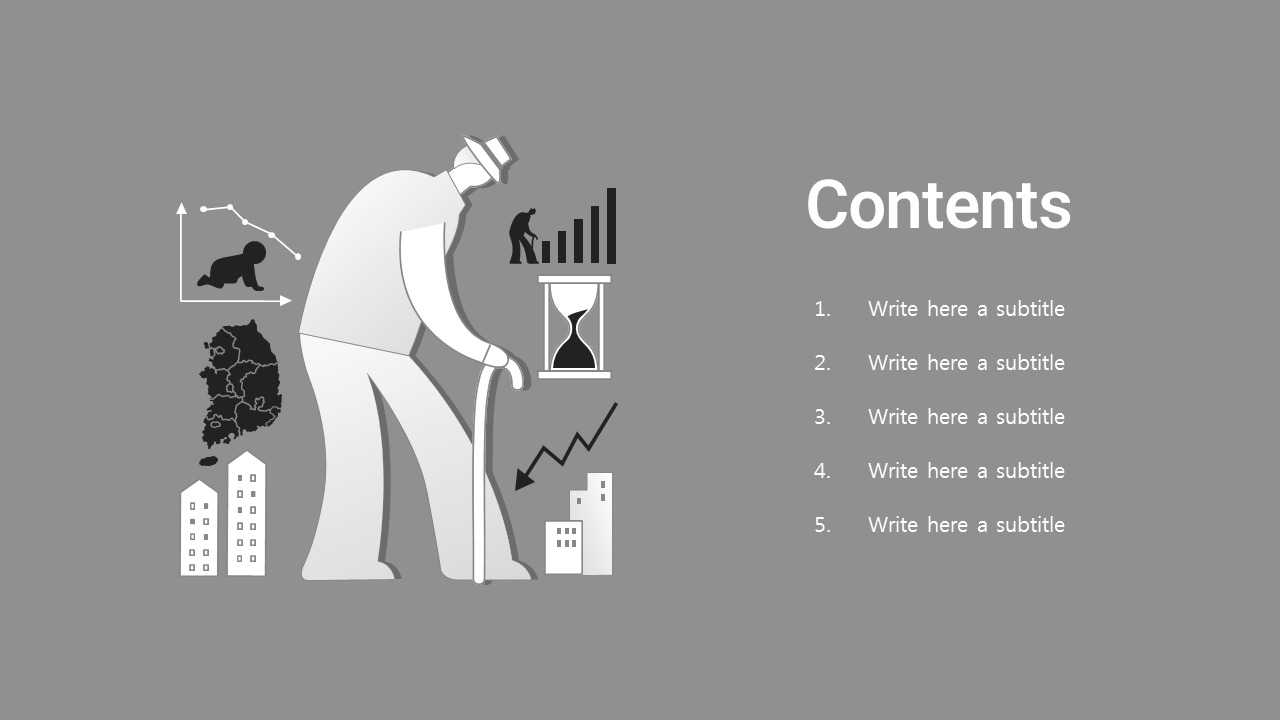 Contents

1. Write here a subtitle
2. Write here a subtitle
3. Write here a subtitle
4. Write here a subtitle
5. Write here a subtitle